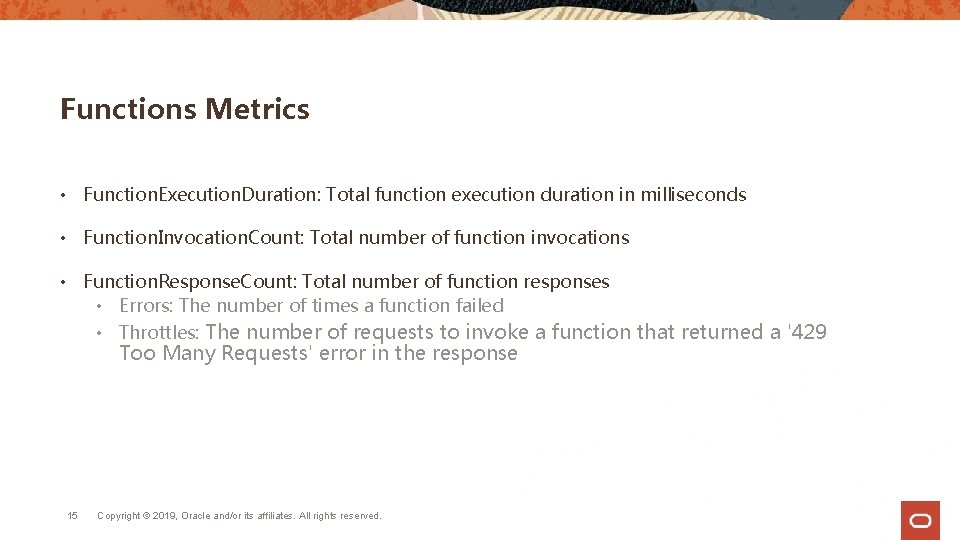 Functions Metrics

• FunctionExecutionDuration: Total function execution duration in milliseconds

• FunctionInvocationCount: Total number of function invocations

• FunctionResponseCount: Total number of function responses
  • Errors: The number of times a function failed
  • Throttles: The number of requests to invoke a function that returned a '429 Too Many Requests' error in the response

15 Copyright © 2019, Oracle and/or its affiliates. All rights reserved.